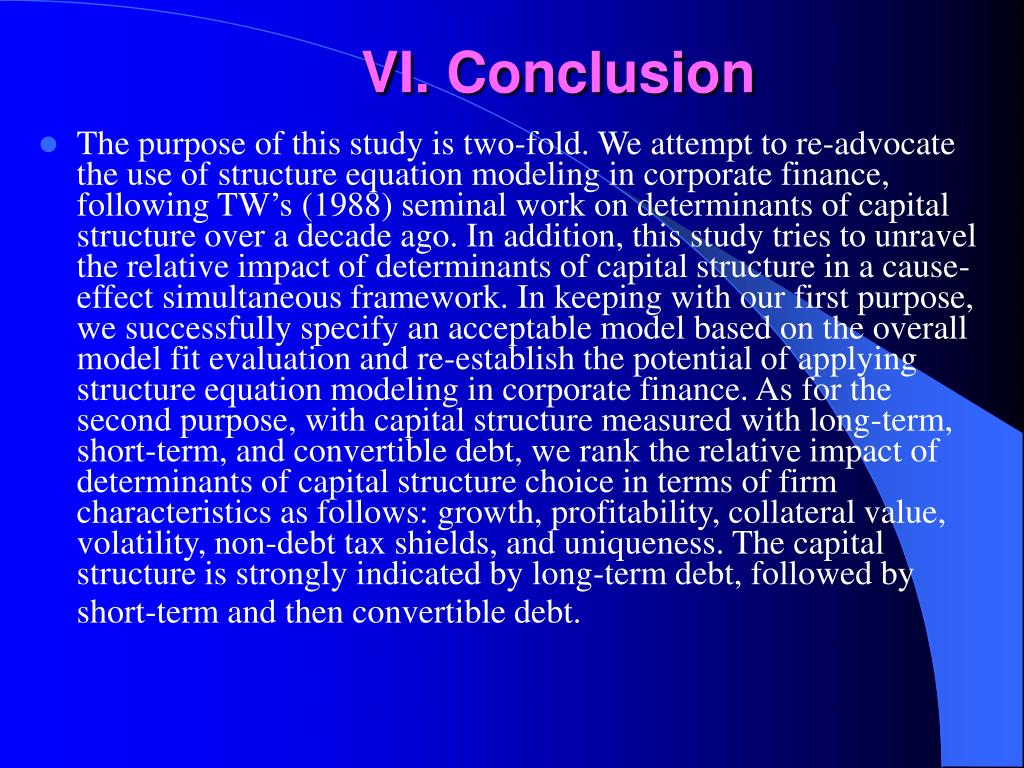 VI. Conclusion

The purpose of this study is two-fold. We attempt to re-advocate the use of structure equation modeling in corporate finance, following TW's (1988) seminal work on determinants of capital structure over a decade ago. In addition, this study tries to unravel the relative impact of determinants of capital structure in a cause-effect simultaneous framework. In keeping with our first purpose, we successfully specify an acceptable model based on the overall model fit evaluation and re-establish the potential of applying structure equation modeling in corporate finance. As for the second purpose, with capital structure measured with long-term, short-term, and convertible debt, we rank the relative impact of determinants of capital structure choice in terms of firm characteristics as follows: growth, profitability, collateral value, volatility, non-debt tax shields, and uniqueness. The capital structure is strongly indicated by long-term debt, followed by short-term and then convertible debt.